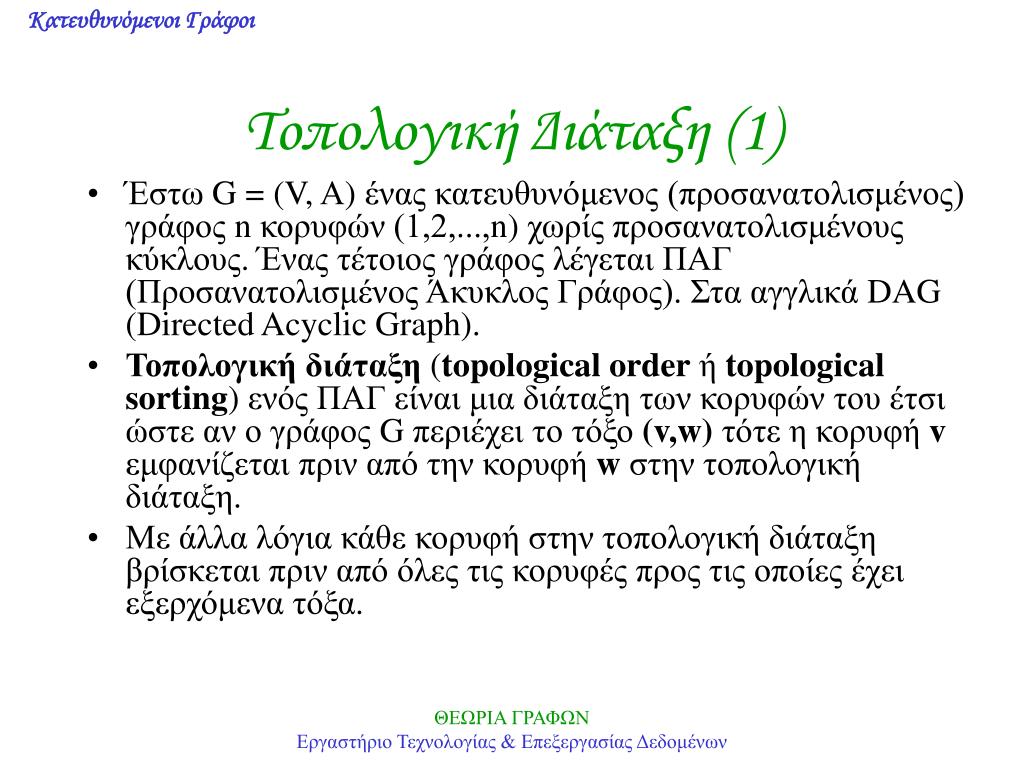 Κατευθυνόμενοι Γράφοι

Τοπολογική Διάταξη (1)

• Έστω G = (V, A) ένας κατευθυνόμενος (προσανατολισμένος) γράφος n κορυφών (1,2,...,n) χωρίς προσανατολισμένους κύκλους. Ένας τέτοιος γράφος λέγεται ΠΑΓ (Προσανατολισμένος Άκυκλος Γράφος). Στα αγγλικά DAG (Directed Acyclic Graph).

• Τοπολογική διάταξη (topological order ή topological sorting) ενός ΠΑΓ είναι μια διάταξη των κορυφών του έτσι ώστε αν ο γράφος G περιέχει το τόξο (v,w) τότε η κορυφή v εμφανίζεται πριν από την κορυφή w στην τοπολογική διάταξη.

• Με άλλα λόγια κάθε κορυφή στην τοπολογική διάταξη βρίσκεται πριν από όλες τις κορυφές προς τις οποίες έχει εξερχόμενα τόξα.

ΘΕΩΡΙΑ ΓΡΑΦΩΝ
Εργαστήριο Τεχνολογίας & Επεξεργασίας Δεδομένων